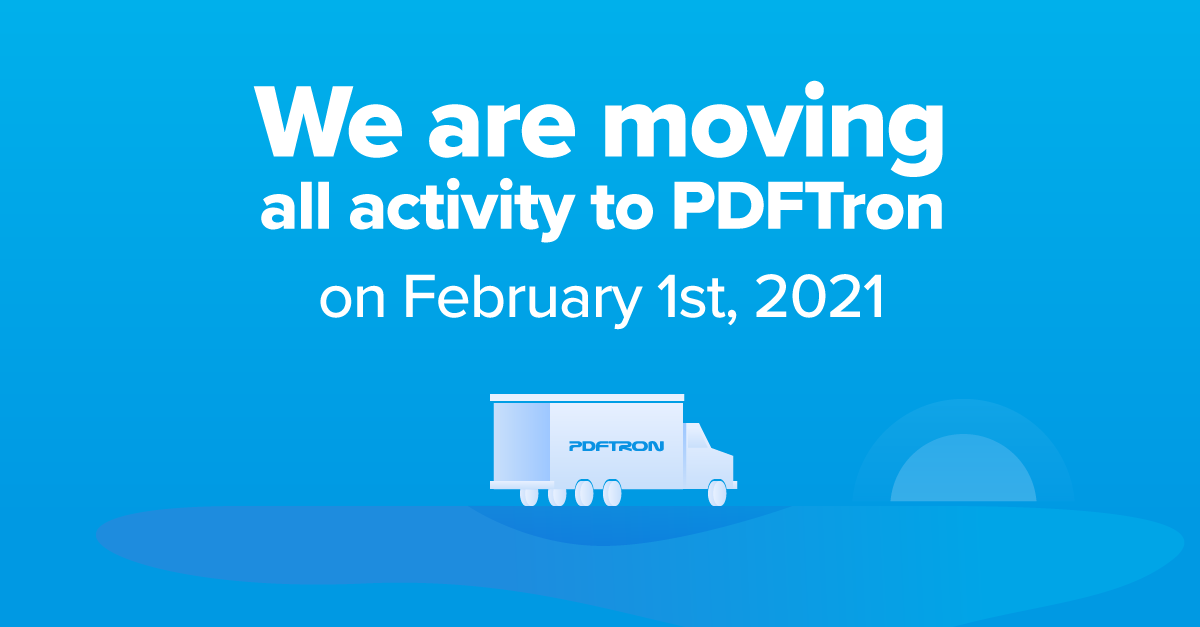 We are moving
all activity to PDFTron
on February 1st, 2021

PDFTRON